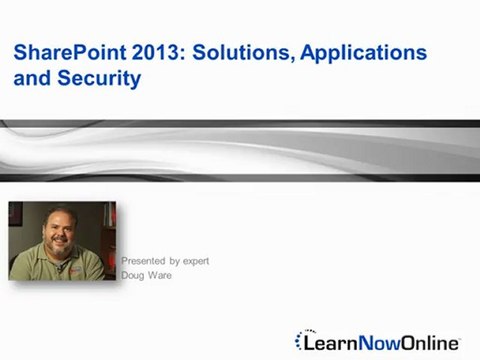 SharePoint 2013: Solutions, Applications and Security

Presented by expert
Doug Ware

LearnNowOnline